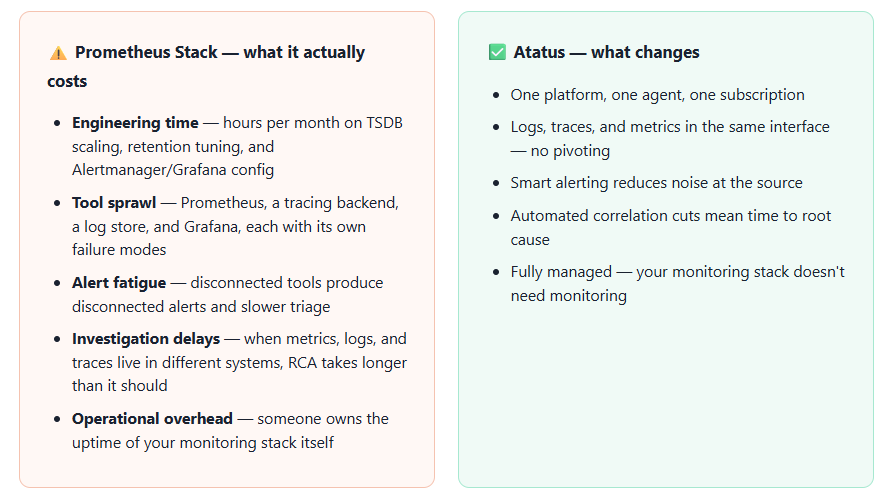 ⚠️ Prometheus Stack — what it actually costs

- Engineering time — hours per month on TSDB scaling, retention tuning, and Alertmanager/Grafana config
- Tool sprawl — Prometheus, a tracing backend, a log store, and Grafana, each with its own failure modes
- Alert fatigue — disconnected tools produce disconnected alerts and slower triage
- Investigation delays — when metrics, logs, and traces live in different systems, RCA takes longer than it should
- Operational overhead — someone owns the uptime of your monitoring stack itself

✅ Atatus — what changes

- One platform, one agent, one subscription
- Logs, traces, and metrics in the same interface — no pivoting
- Smart alerting reduces noise at the source
- Automated correlation cuts mean time to root cause
- Fully managed — your monitoring stack doesn't need monitoring